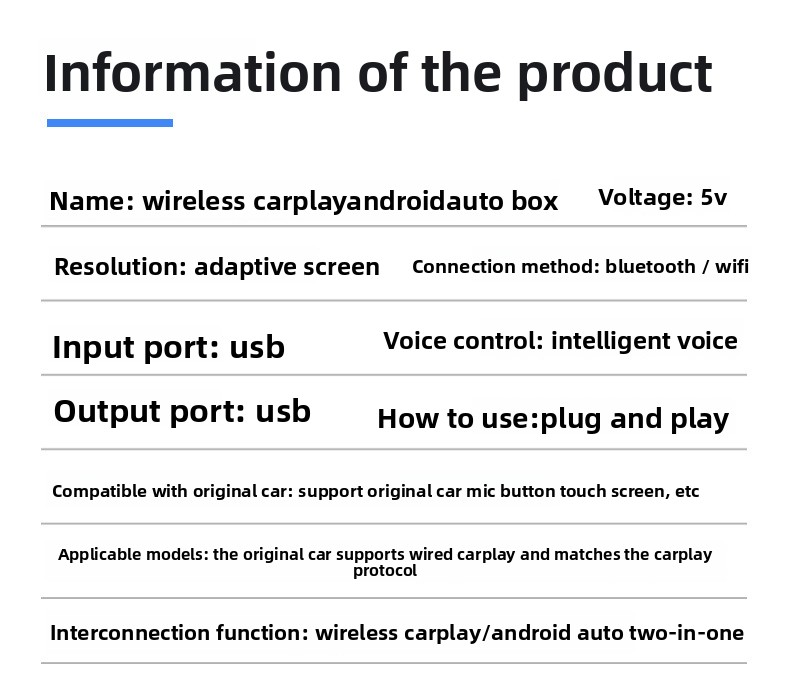 Information of the product

Name: wireless carplayandroidauto box

Voltage: 5v

Resolution: adaptive screen

Connection method: bluetooth / wifi

Input port: usb

Voice control: intelligent voice

Output port: usb

How to use:plug and play

Compatible with original car: support original car mic button touch screen, etc

Applicable models: the original car supports wired carplay and matches the carplay protocol

Interconnection function: wireless carplay/android auto two-in-one